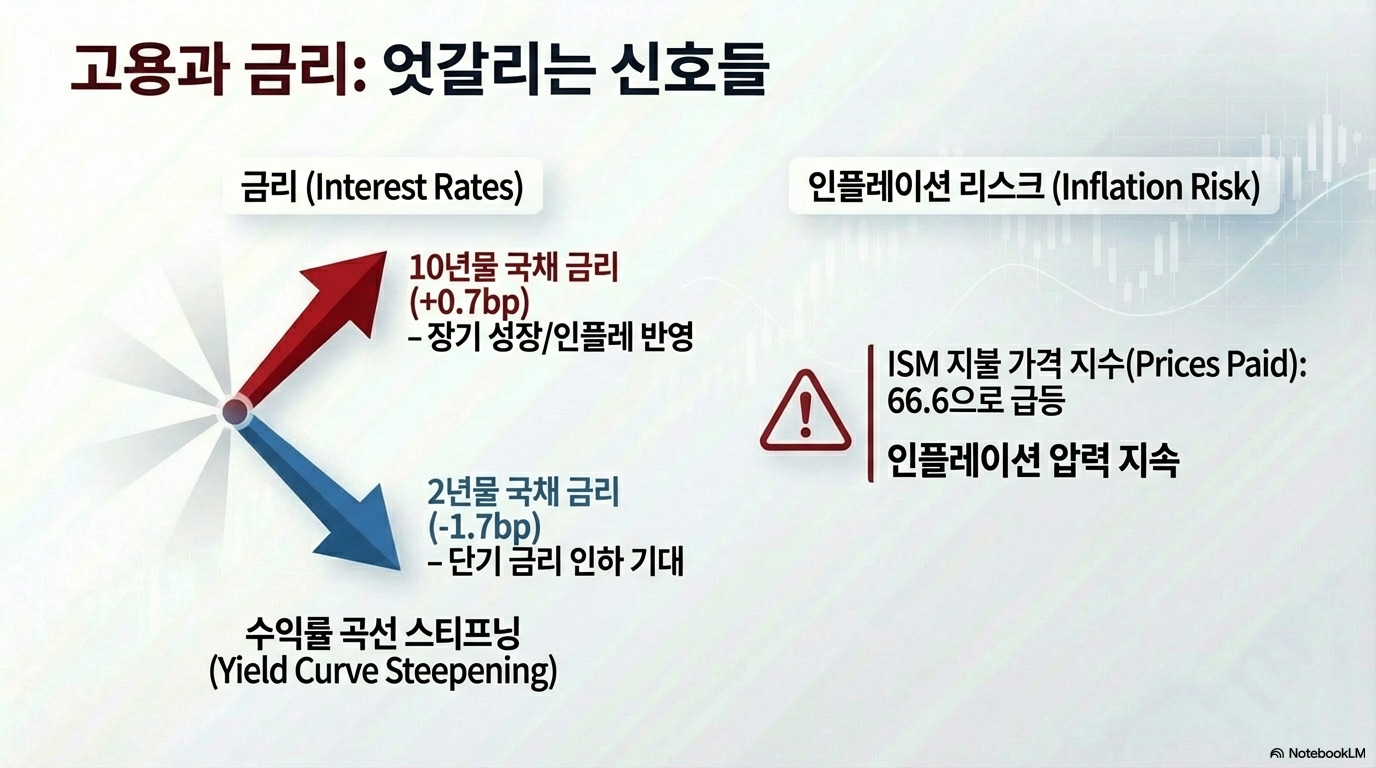 고용과 금리: 엇갈리는 신호들

금리 (Interest Rates)

10년물 국채 금리 (+0.7bp)
– 장기 성장/인플레 반영

2년물 국채 금리 (-1.7bp)
– 단기 금리 인하 기대

수익률 곡선 스티프닝
(Yield Curve Steepening)

인플레이션 리스크 (Inflation Risk)

ISM 지불 가격 지수(Prices Paid): 66.6으로 급등

인플레이션 압력 지속

NotebookLM